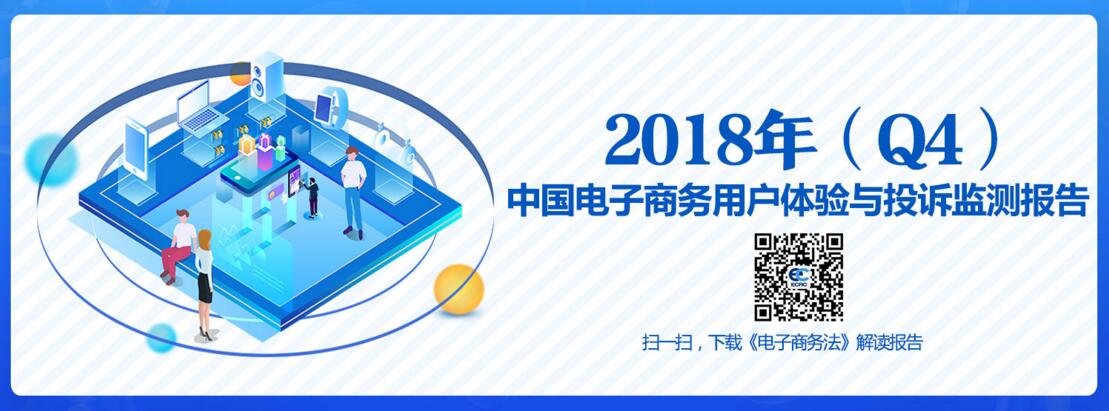 2018年（Q4）
中国电子商务用户体验与投诉监测报告

ECRC

扫一扫，下载《电子商务法》解读报告